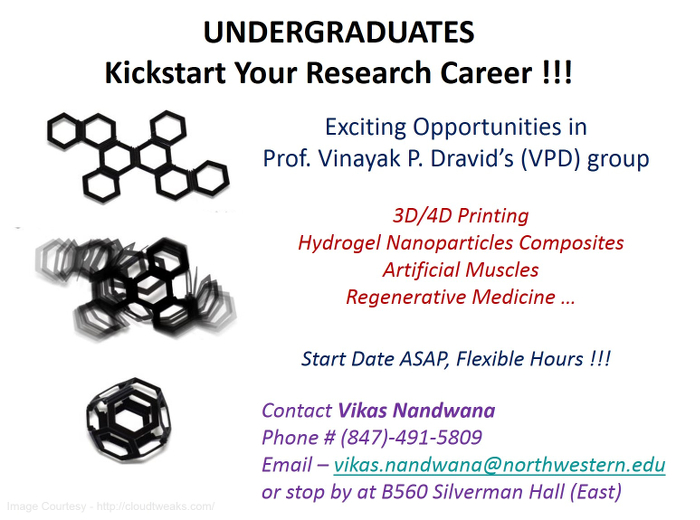 UNDERGRADUATES
Kickstart Your Research Career !!!

Exciting Opportunities in
Prof. Vinayak P. Dravid's (VPD) group

3D/4D Printing
Hydrogel Nanoparticles Composites
Artificial Muscles
Regenerative Medicine …

Start Date ASAP, Flexible Hours !!!

Contact Vikas Nandwana
Phone # (847)-491-5809
Email – vikas.nandwana@northwestern.edu
or stop by at B560 Silverman Hall (East)

Image Courtesy - http://cloudtweaks.com/